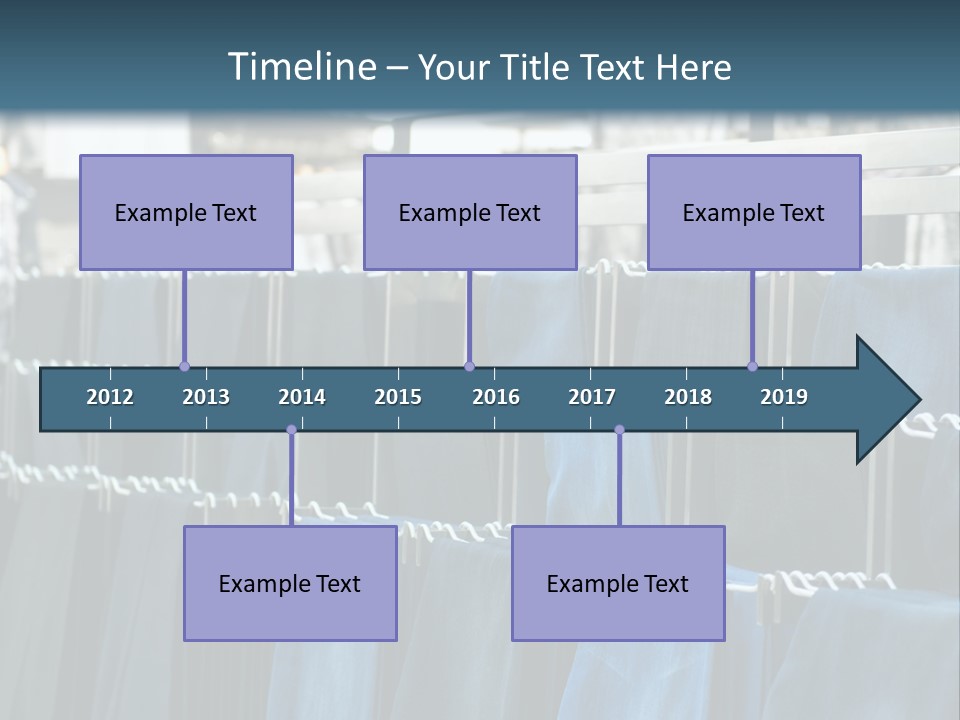 Timeline – Your Title Text Here

Example Text

Example Text

Example Text

2012 2013 2014 2015 2016 2017 2018 2019

Example Text

Example Text